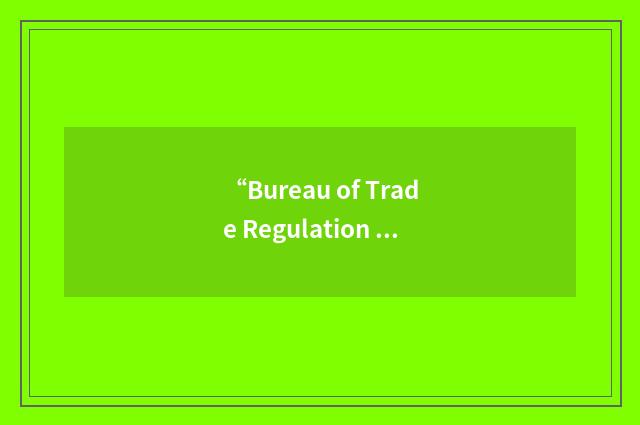 “Bureau of Trade Regulation ...